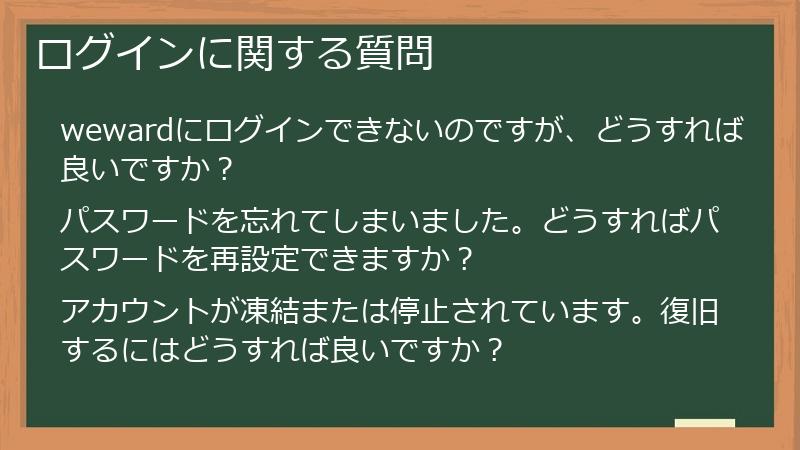 ログインに関する質問

wewardにログインできないのですが、どうすれば良いですか？

パスワードを忘れてしまいました。どうすればパスワードを再設定できますか？

アカウントが凍結または停止されています。復旧するにはどうすれば良いですか？